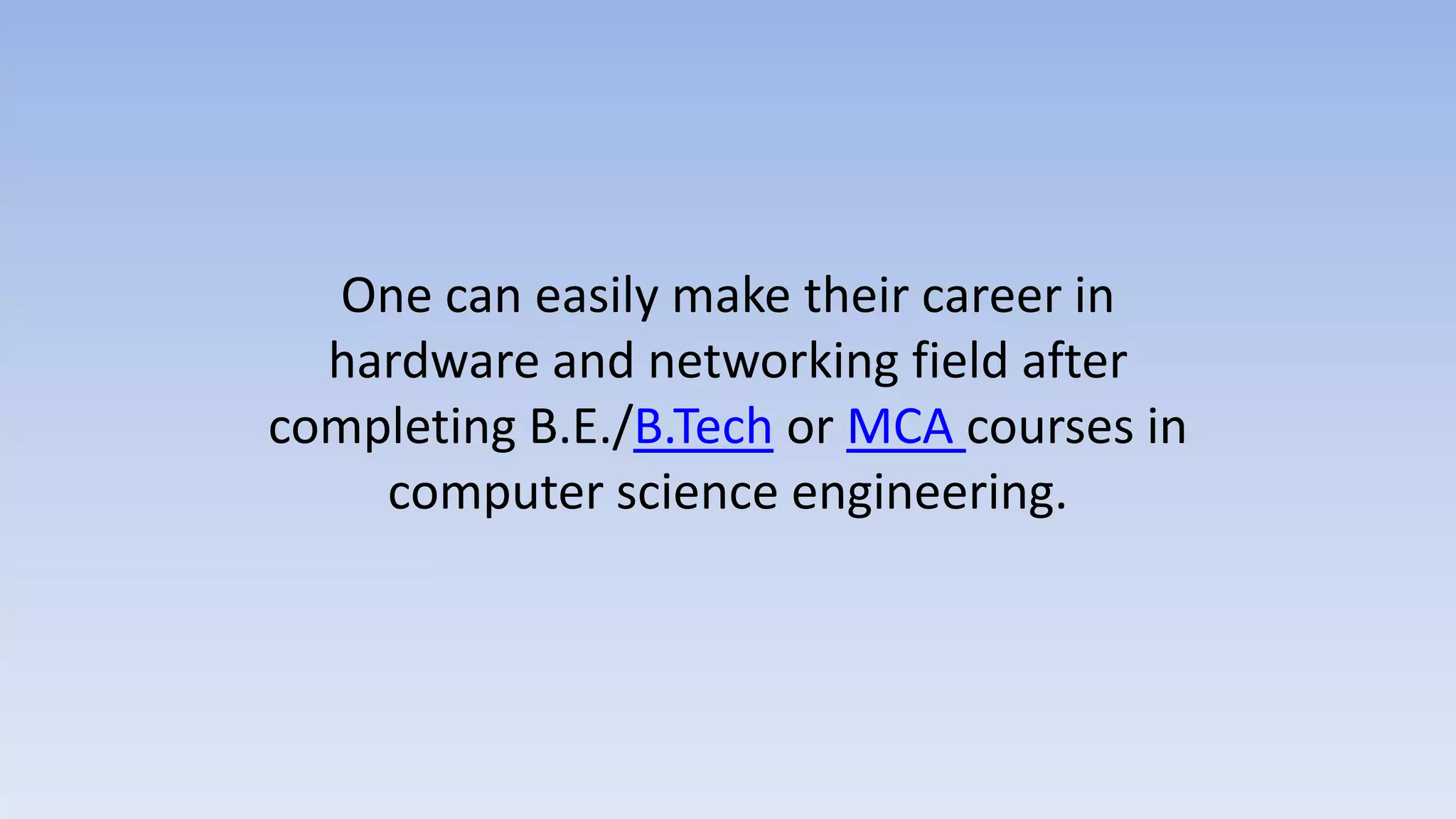 One can easily make their career in hardware and networking field after completing B.E./B.Tech or MCA courses in computer science engineering.